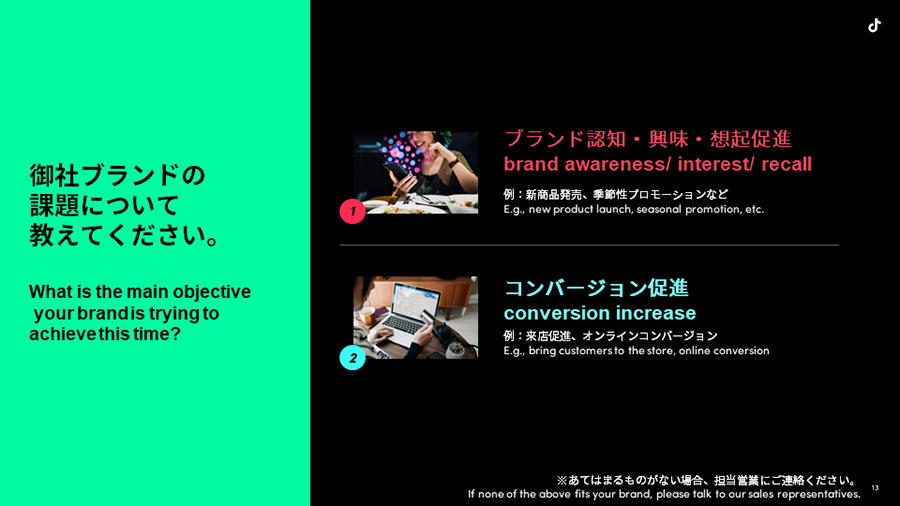 御社ブランドの課題について教えてください。

What is the main objective your brand is trying to achieve this time?

1

ブランド認知・興味・想起促進
brand awareness/ interest/ recall

例：新商品発売、季節性プロモーションなど
E.g., new product launch, seasonal promotion, etc.

2

コンバージョン促進
conversion increase

例：来店促進、オンラインコンバージョン
E.g., bring customers to the store, online conversion

※あてはまるものがない場合、担当営業にご連絡ください。
If none of the above fits your brand, please talk to our sales representatives.

13